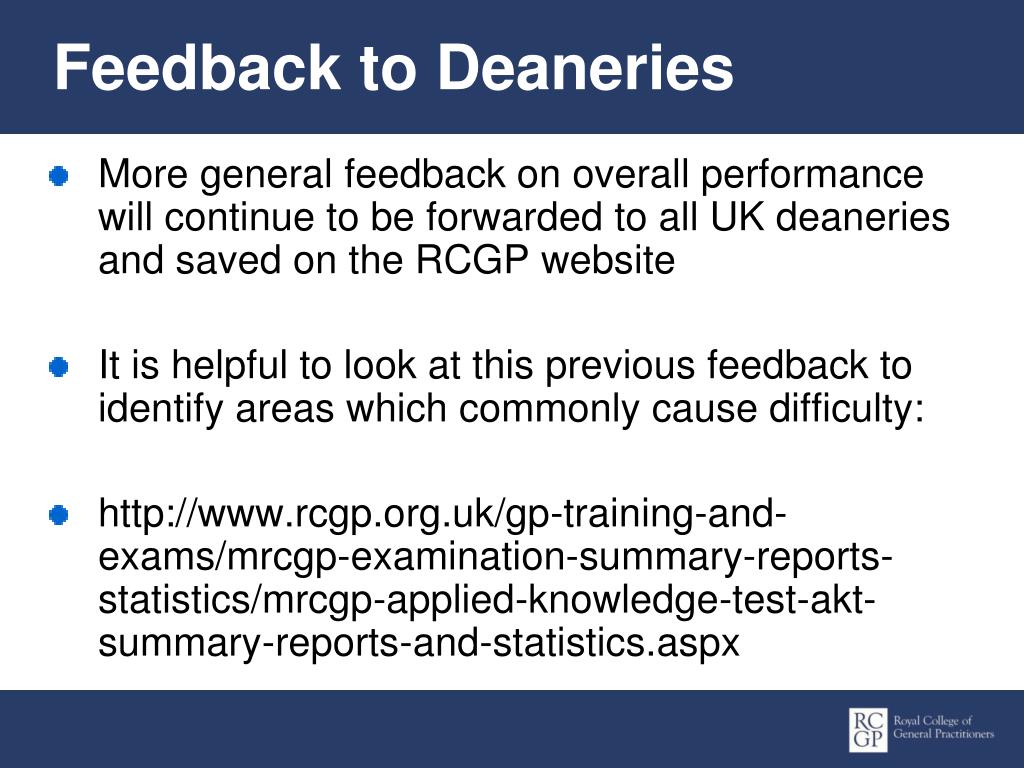 Feedback to Deaneries

More general feedback on overall performance will continue to be forwarded to all UK deaneries and saved on the RCGP website

It is helpful to look at this previous feedback to identify areas which commonly cause difficulty:

http://www.rcgp.org.uk/gp-training-and-exams/mrcgp-examination-summary-reports-statistics/mrcgp-applied-knowledge-test-akt-summary-reports-and-statistics.aspx

RC GP Royal College of General Practitioners